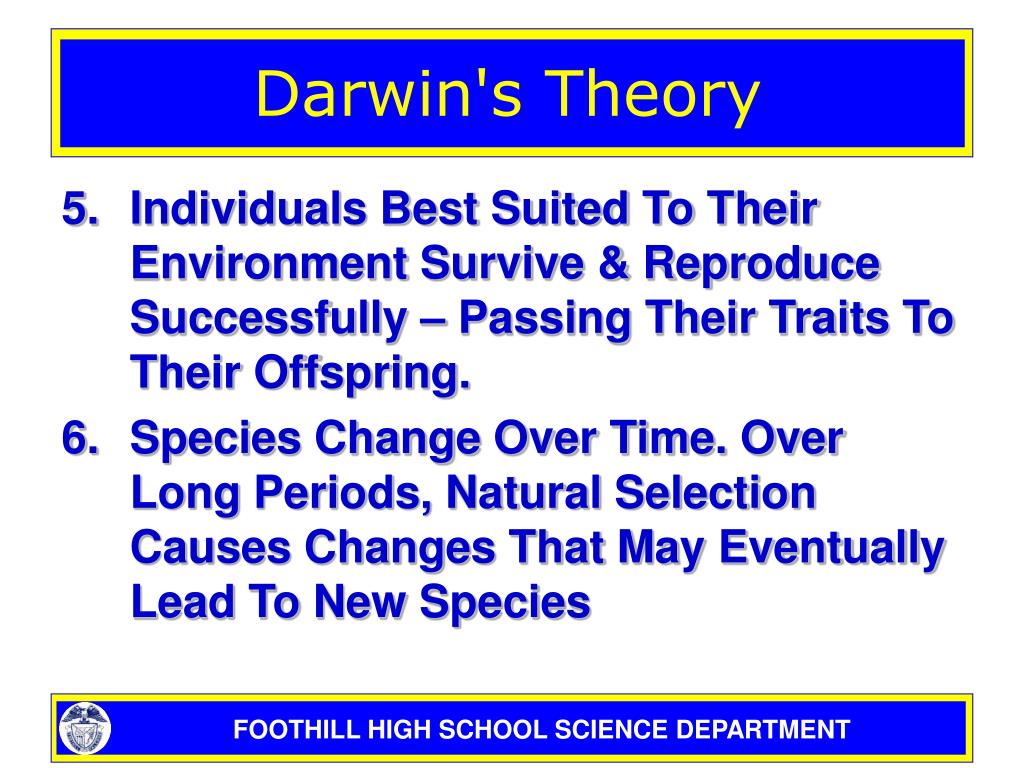 Darwin's Theory

5. Individuals Best Suited To Their Environment Survive & Reproduce Successfully – Passing Their Traits To Their Offspring.

6. Species Change Over Time. Over Long Periods, Natural Selection Causes Changes That May Eventually Lead To New Species

FOOTHILL HIGH SCHOOL SCIENCE DEPARTMENT